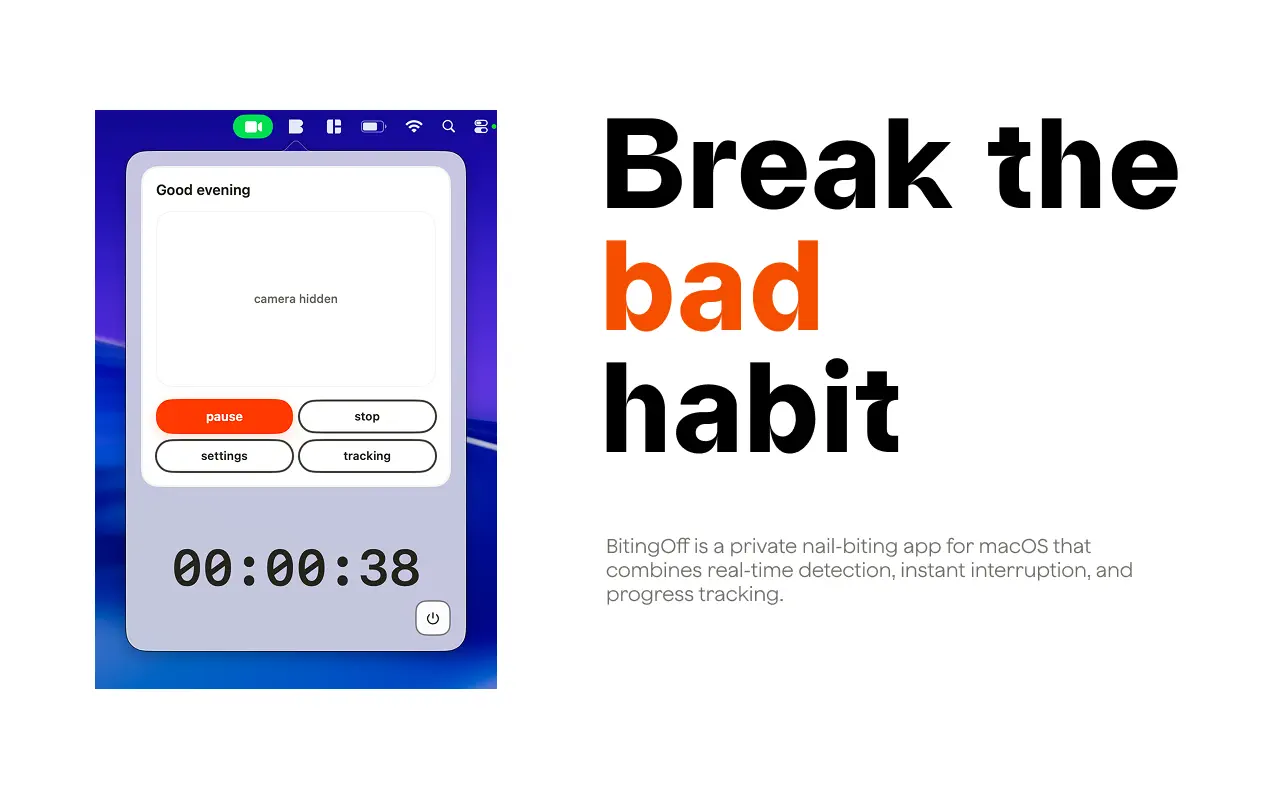 Good evening

camera hidden

pause

stop

settings

tracking

00:00:38

Break the bad habit

BitingOff is a private nail-biting app for macOS that combines real-time detection, instant interruption, and progress tracking.